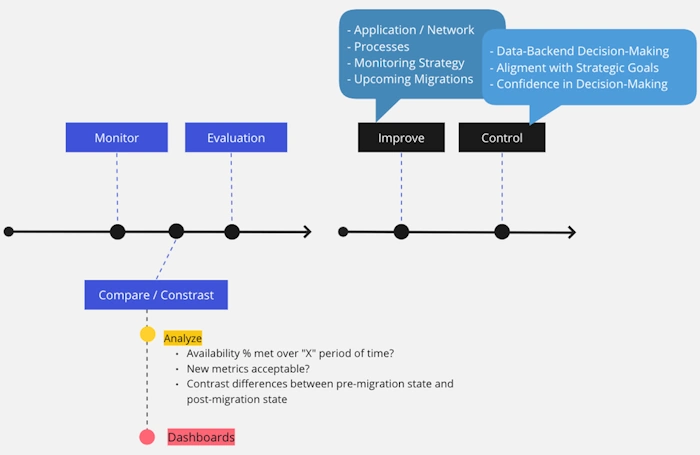 - Application / Network
- Processes
- Monitoring Strategy
- Upcoming Migrations

- Data-Backend Decision-Making
- Aligment with Strategic Goals
- Confidence in Decision-Making

Monitor

Evaluation

Improve

Control

Compare / Constrast

Analyze

- Availability % met over "X" period of time?
- New metrics acceptable?
- Contrast differences between pre-migration state and post-migration state

Dashboards